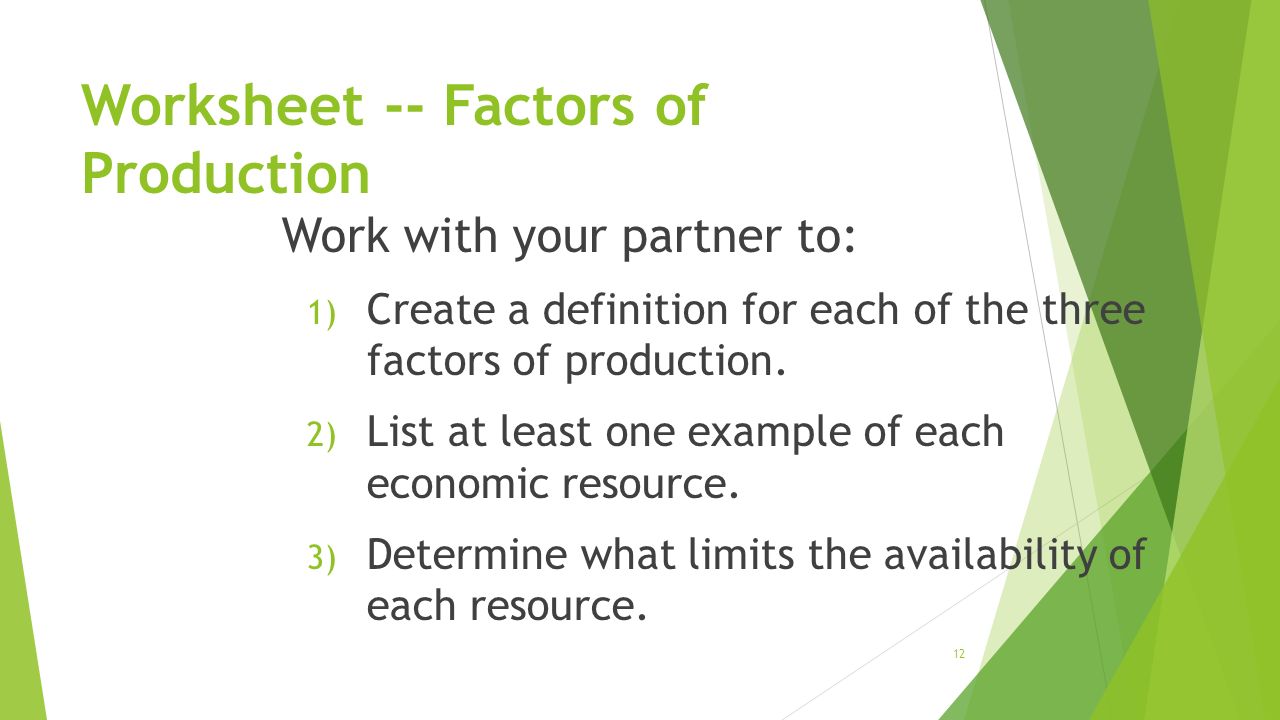 Worksheet -- Factors of Production

Work with your partner to:

1) Create a definition for each of the three factors of production.

2) List at least one example of each economic resource.

3) Determine what limits the availability of each resource.

12